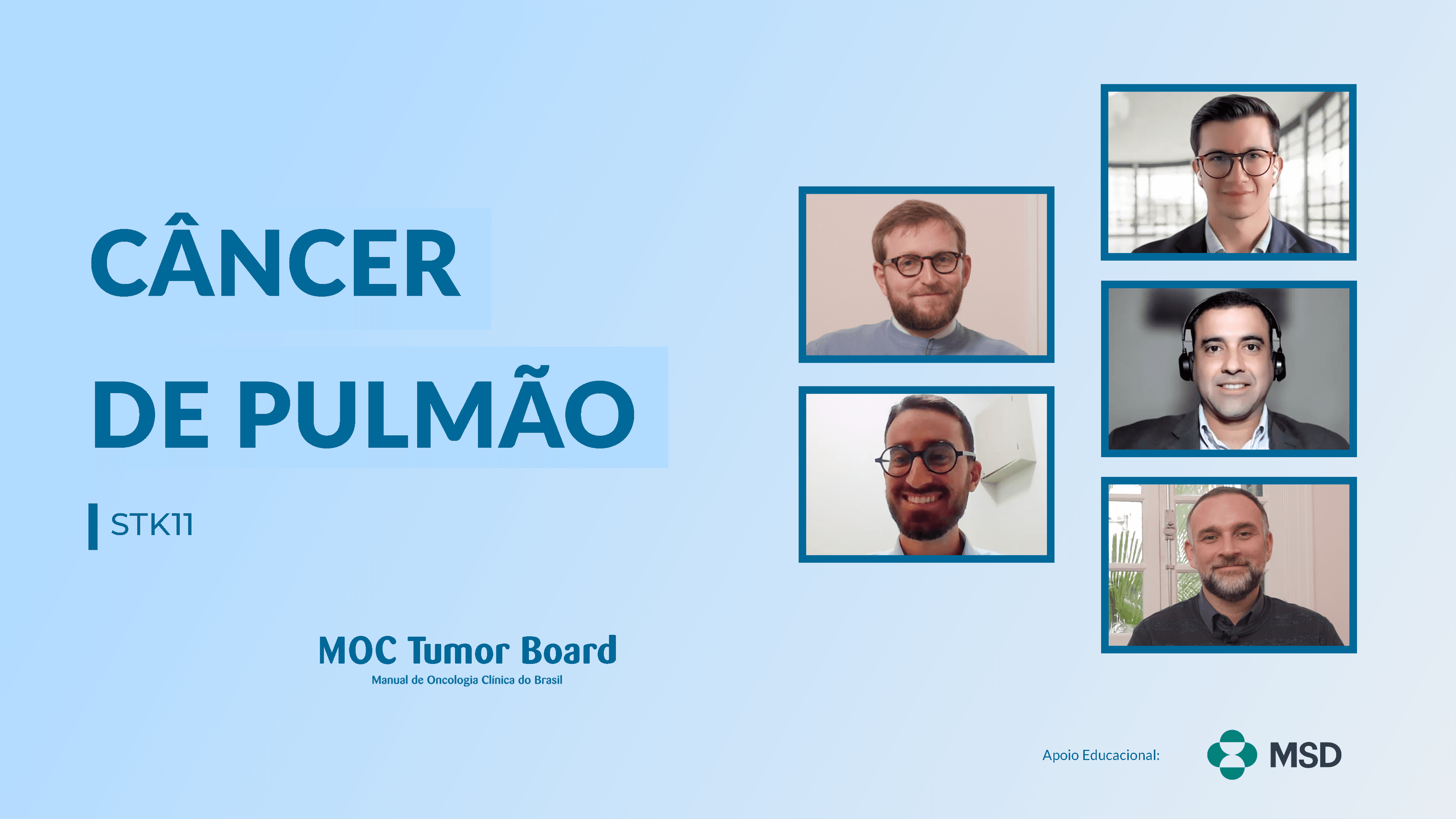 CÂNCER
DE PULMÃO

STK11

MOC Tumor Board
Manual de Oncologia Clínica do Brasil

Apoio Educacional: MSD